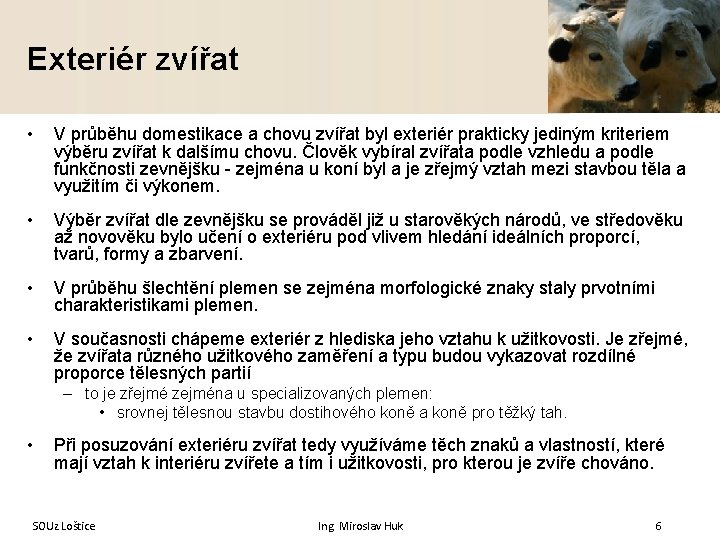 Exteriér zvířat

• V průběhu domestikace a chovu zvířat byl exteriér prakticky jediným kriteriem výběru zvířat k dalšímu chovu. Člověk vybíral zvířata podle vzhledu a podle funkčnosti zevnějšku - zejména u koní byl a je zřejmý vztah mezi stavbou těla a využitím či výkonem.

• Výběr zvířat dle zevnějšku se prováděl již u starověkých národů, ve středověku až novověku bylo učení o exteriéru pod vlivem hledání ideálních proporcí, tvarů, formy a zbarvení.

• V průběhu šlechtění plemen se zejména morfologické znaky staly prvotními charakteristikami plemen.

• V současnosti chápeme exteriér z hlediska jeho vztahu k užitkovosti. Je zřejmé, že zvířata různého užitkového zaměření a typu budou vykazovat rozdílné proporce tělesných partií
– to je zřejmé zejména u specializovaných plemen:
• srovnej tělesnou stavbu dostihového koně a koně pro těžký tah.

• Při posuzování exteriéru zvířat tedy využíváme těch znaků a vlastností, které mají vztah k interiéru zvířete a tím i užitkovosti, pro kterou je zvíře chováno.

SOUz Loštice Ing. Miroslav Huk 6